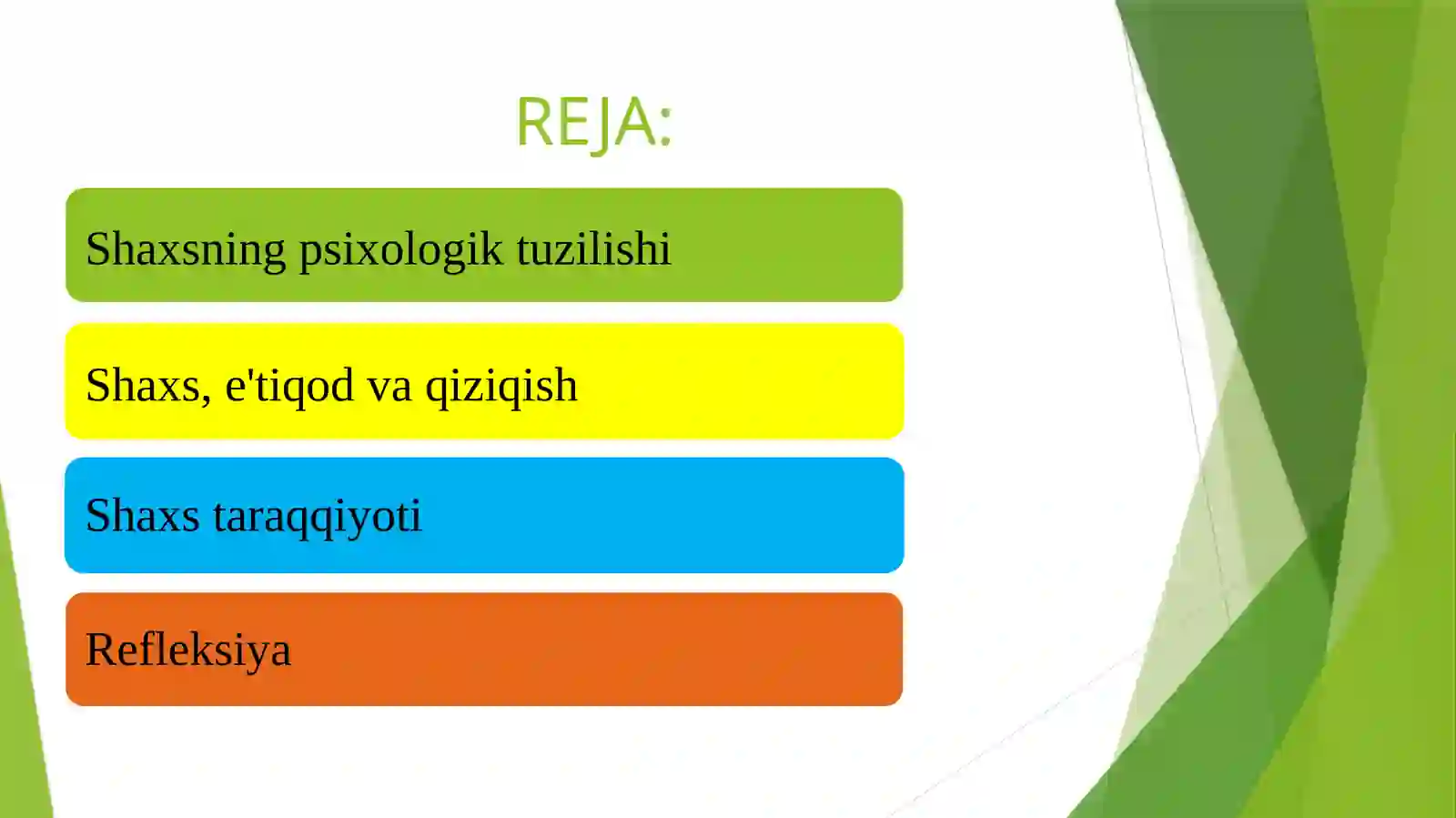 REJA:

Shaxsning psixologik tuzilishi

Shaxs, e'tiqod va qiziqish

Shaxs taraqqiyoti

Refleksiya